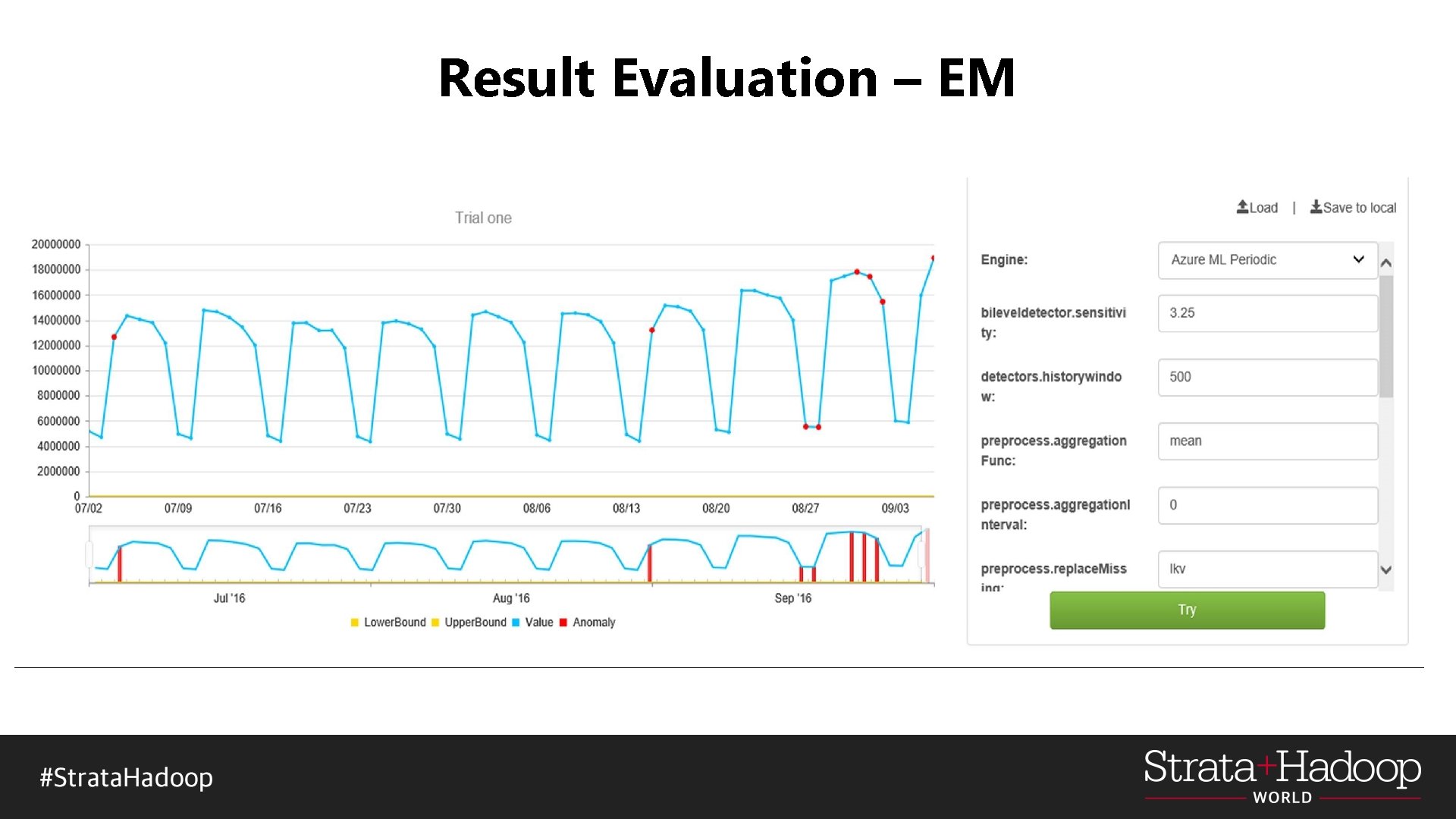 Result Evaluation – EM

Trial one

20000000
18000000
16000000
14000000
12000000
10000000
8000000
6000000
4000000
2000000
0

07/02 07/09 07/16 07/23 07/30 08/06 08/13 08/20 08/27 09/03

Jul '16 Aug '16 Sep '16

LowerBound UpperBound Value Anomaly

Load | Save to local

Engine: Azure ML Periodic

bileveldetector.sensitivity: 3.25

detectors.historywindow: 500

preprocess.aggregationFunc: mean

preprocess.aggregationInterval: 0

preprocess.replaceMissing: lkv

Try

#StrataHadoop

Strata+Hadoop WORLD